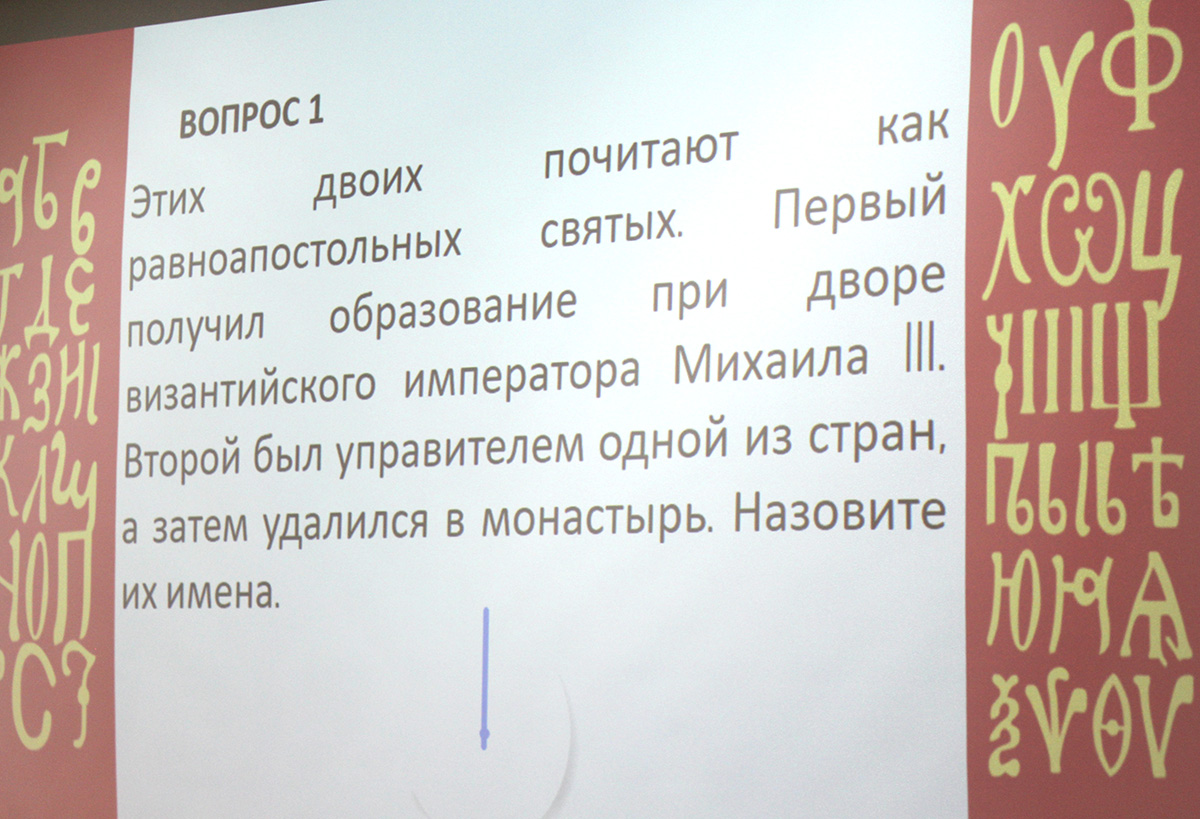 ВОПРОС 1

Этих двоих почитают как равноапостольных святых. Первый получил образование при дворе византийского императора Михаила III. Второй был управителем одной из стран, а затем удалился в монастырь. Назовите их имена.